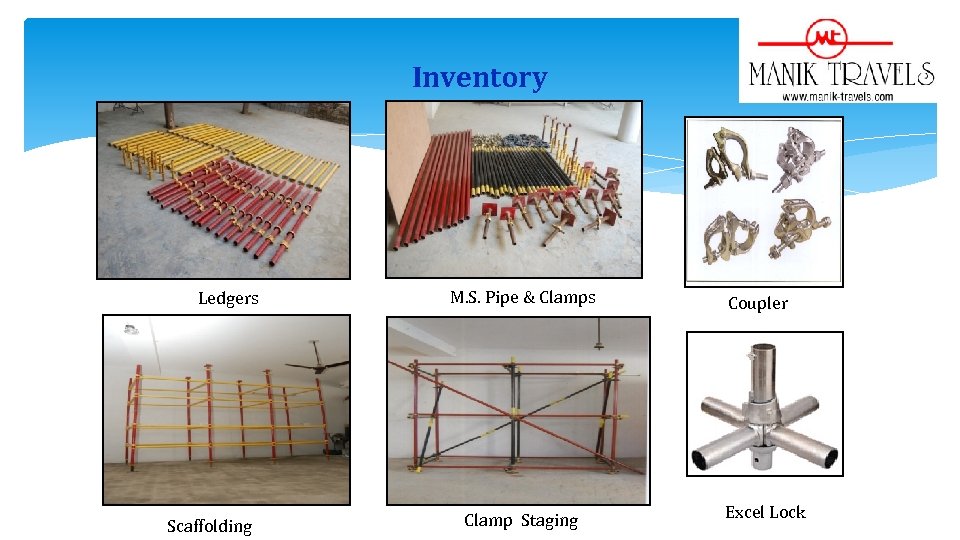 Inventory

MT
MANIK TRAVELS
www.manik-travels.com

Ledgers

M.S. Pipe & Clamps

Coupler

Scaffolding

Clamp Staging

Excel Lock